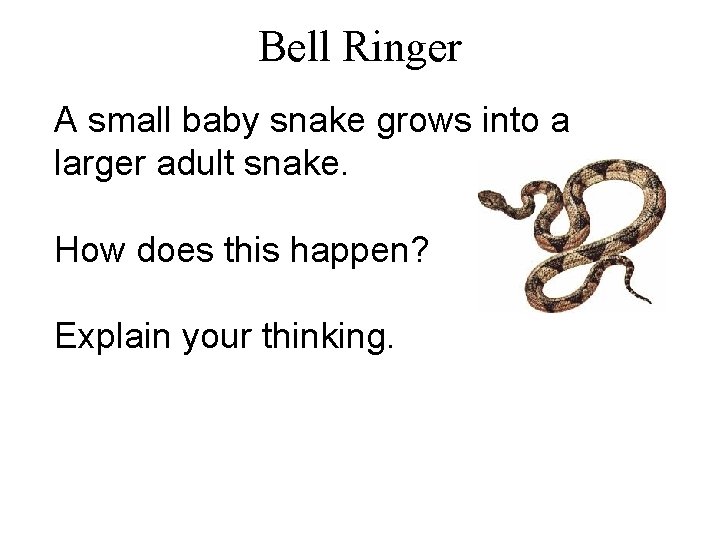 Bell Ringer

A small baby snake grows into a larger adult snake.

How does this happen?

Explain your thinking.